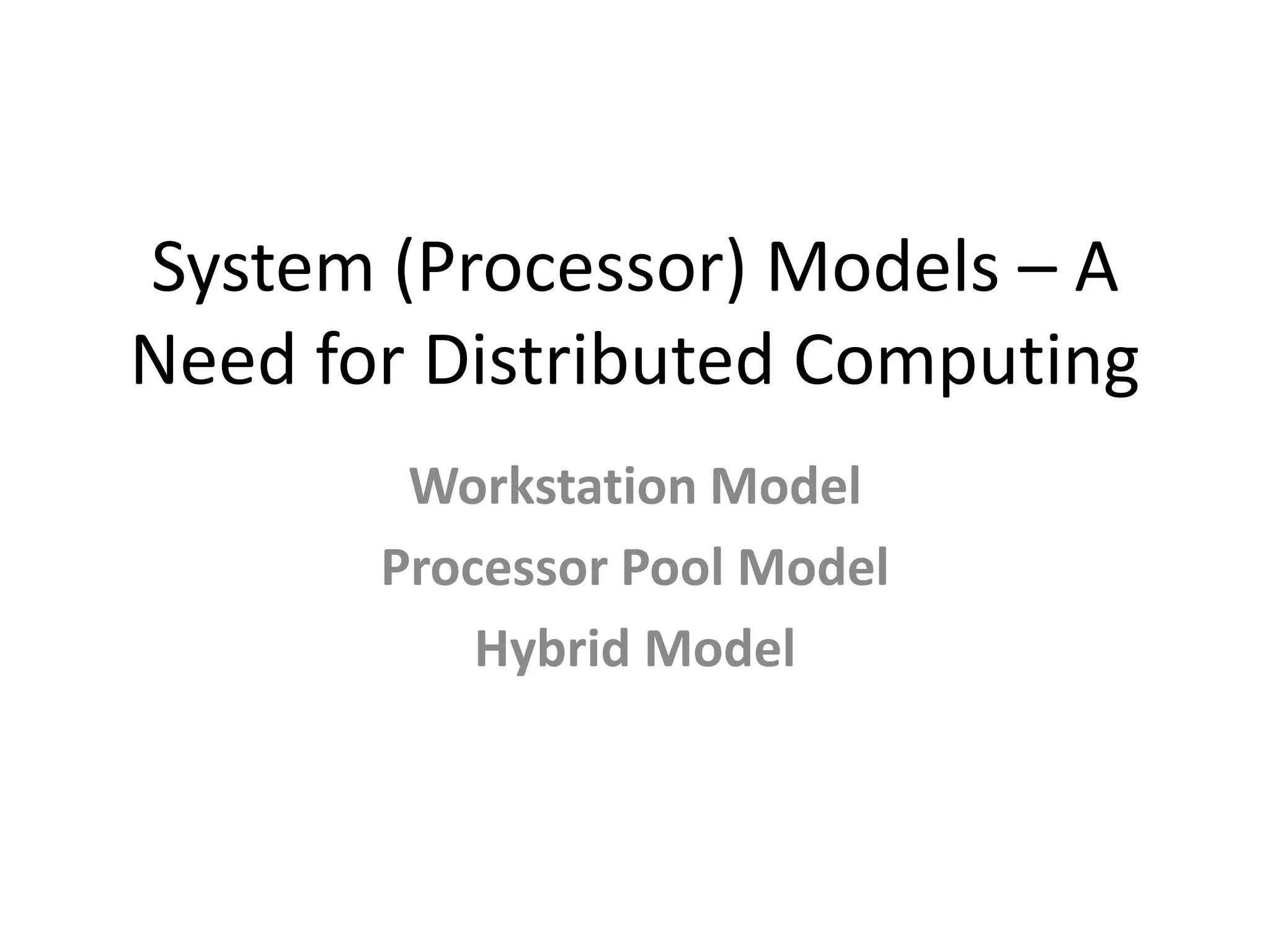 System (Processor) Models – A Need for Distributed Computing

Workstation Model
Processor Pool Model
Hybrid Model